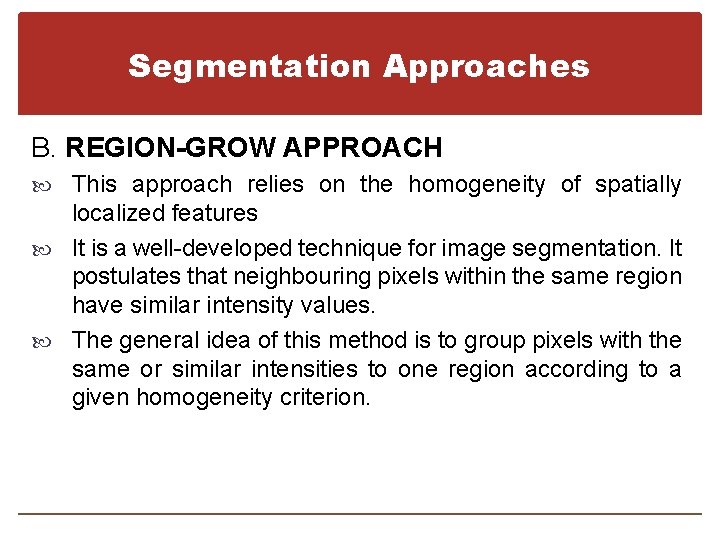 Segmentation Approaches

B. REGION-GROW APPROACH

This approach relies on the homogeneity of spatially localized features

It is a well-developed technique for image segmentation. It postulates that neighbouring pixels within the same region have similar intensity values.

The general idea of this method is to group pixels with the same or similar intensities to one region according to a given homogeneity criterion.